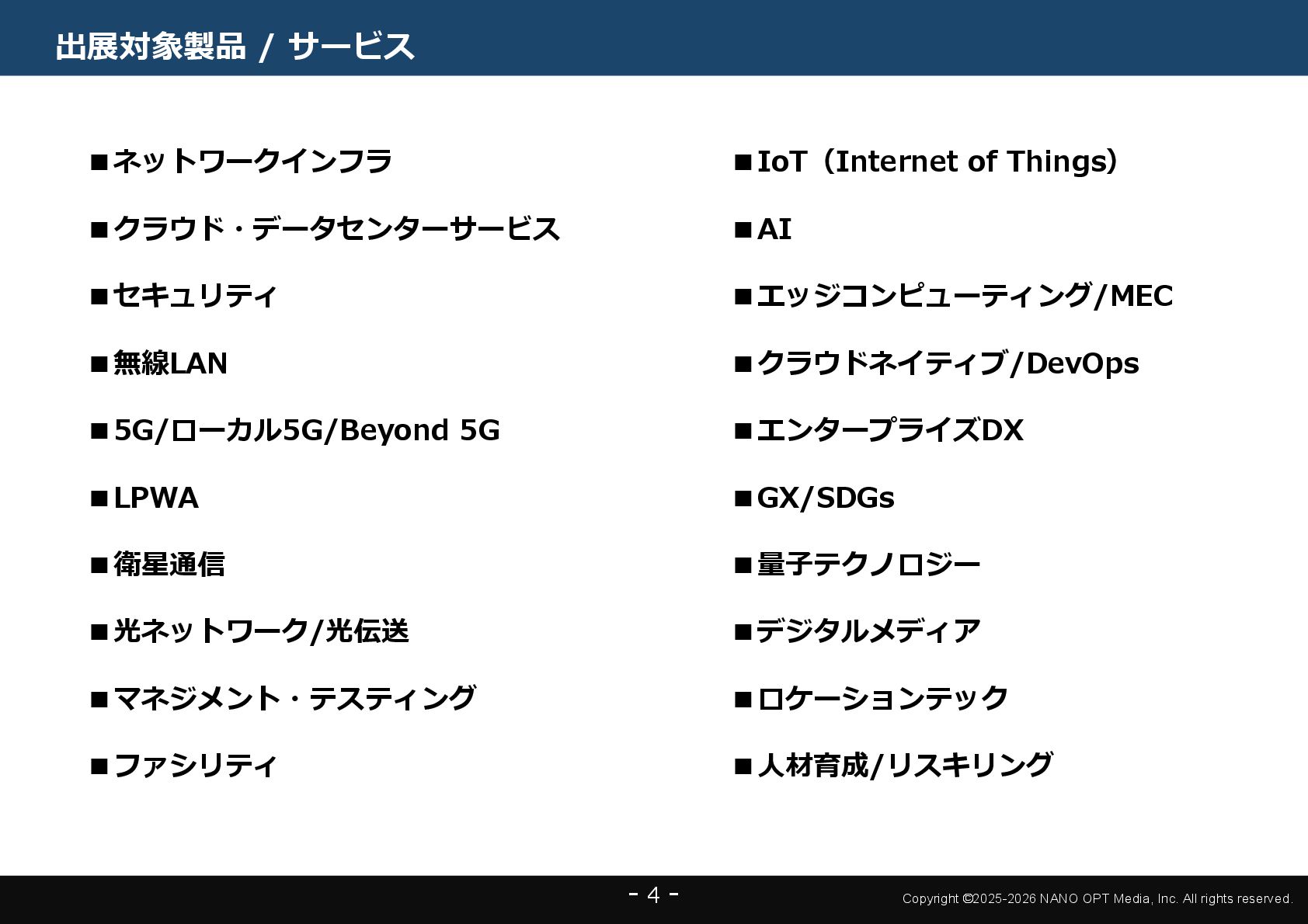 出展対象製品 / サービス

■ネットワークインフラ

■クラウド・データセンターサービス

■セキュリティ

■無線LAN

■5G/ローカル5G/Beyond 5G

■LPWA

■衛星通信

■光ネットワーク/光伝送

■マネジメント・テスティング

■ファシリティ

■IoT（Internet of Things）

■AI

■エッジコンピューティング/MEC

■クラウドネイティブ/DevOps

■エンタープライズDX

■GX/SDGs

■量子テクノロジー

■デジタルメディア

■ロケーションテック

■人材育成/リスキリング

- 4 -

Copyright ©2025-2026 NANO OPT Media, Inc. All rights reserved.